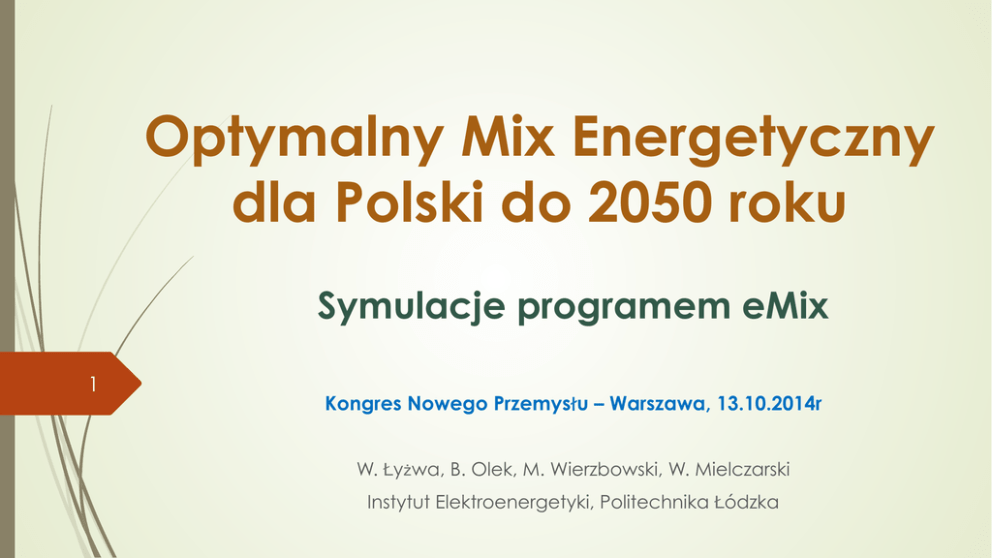 Optymalny Mix Energetyczny dla Polski do 2050 roku

Symulacje programem eMix

1

Kongres Nowego Przemysłu – Warszawa, 13.10.2014r

W. Łyżwa, B. Olek, M. Wierzbowski, W. Mielczarski

Instytut Elektroenergetyki, Politechnika Łódzka